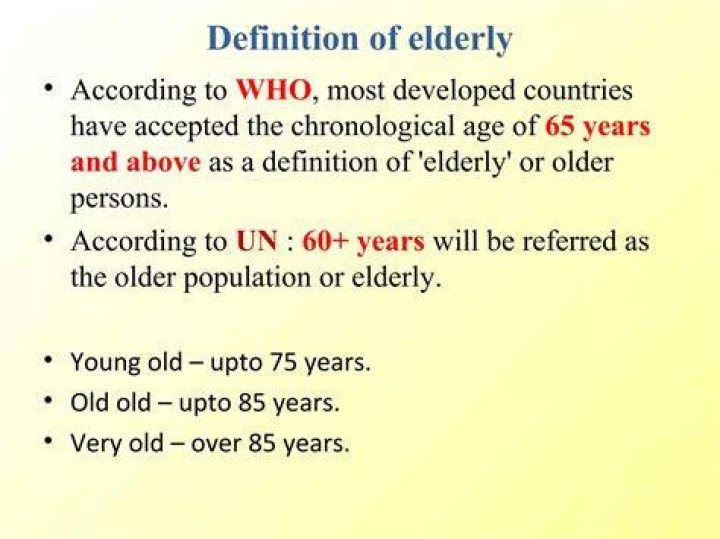 Definition of elderly

• According to WHO, most developed countries have accepted the chronological age of 65 years and above as a definition of 'elderly' or older persons.

• According to UN : 60+ years will be referred as the older population or elderly.

• Young old – upto 75 years.
• Old old – upto 85 years.
• Very old – over 85 years.